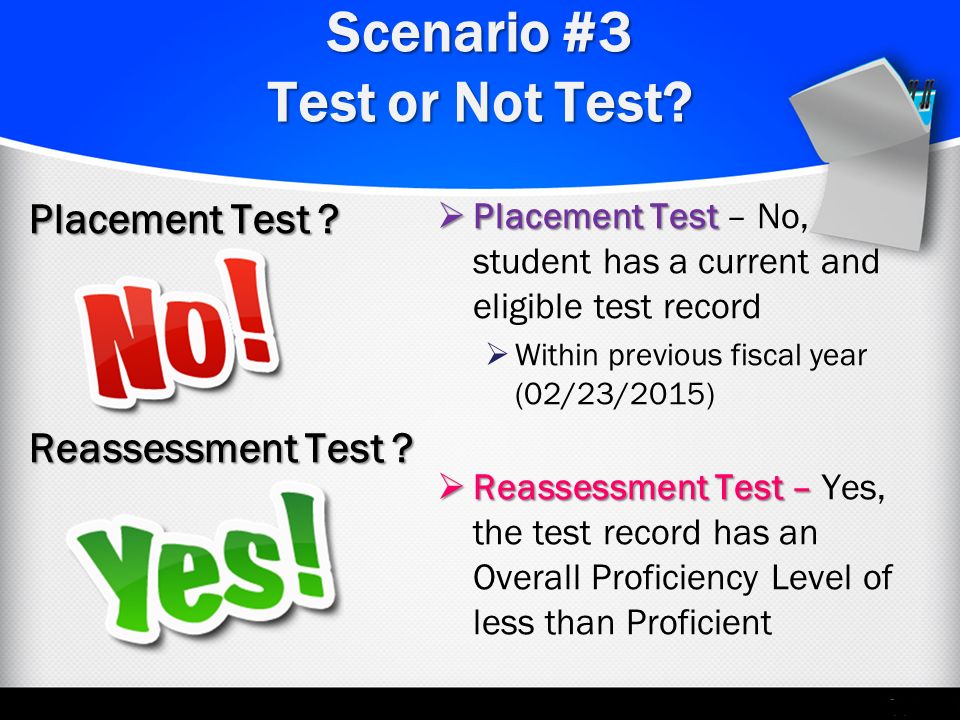 Scenario #3
Test or Not Test?

Placement Test ?

No!

Reassessment Test ?

Yes!

➢ Placement Test – No, student has a current and eligible test record

➢ Within previous fiscal year (02/23/2015)

➢ Reassessment Test – Yes, the test record has an Overall Proficiency Level of less than Proficient